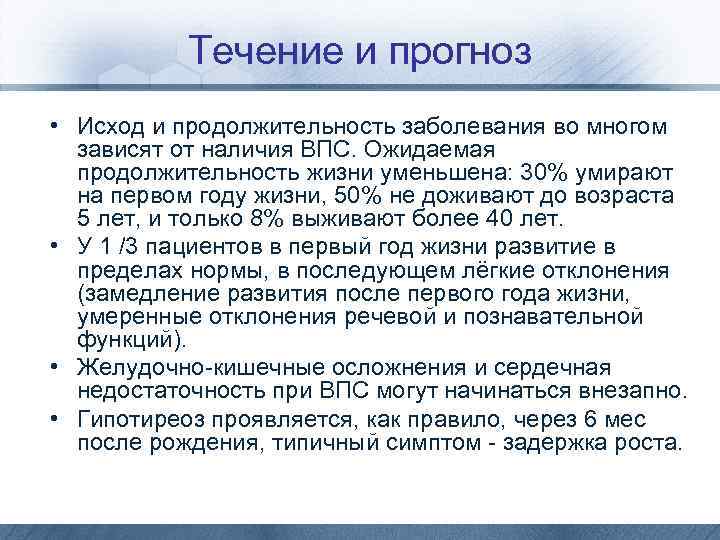 Течение и прогноз

• Исход и продолжительность заболевания во многом зависят от наличия ВПС. Ожидаемая продолжительность жизни уменьшена: 30% умирают на первом году жизни, 50% не доживают до возраста 5 лет, и только 8% выживают более 40 лет.
• У 1 /3 пациентов в первый год жизни развитие в пределах нормы, в последующем лёгкие отклонения (замедление развития после первого года жизни, умеренные отклонения речевой и познавательной функций).
• Желудочно-кишечные осложнения и сердечная недостаточность при ВПС могут начинаться внезапно.
• Гипотиреоз проявляется, как правило, через 6 мес после рождения, типичный симптом - задержка роста.